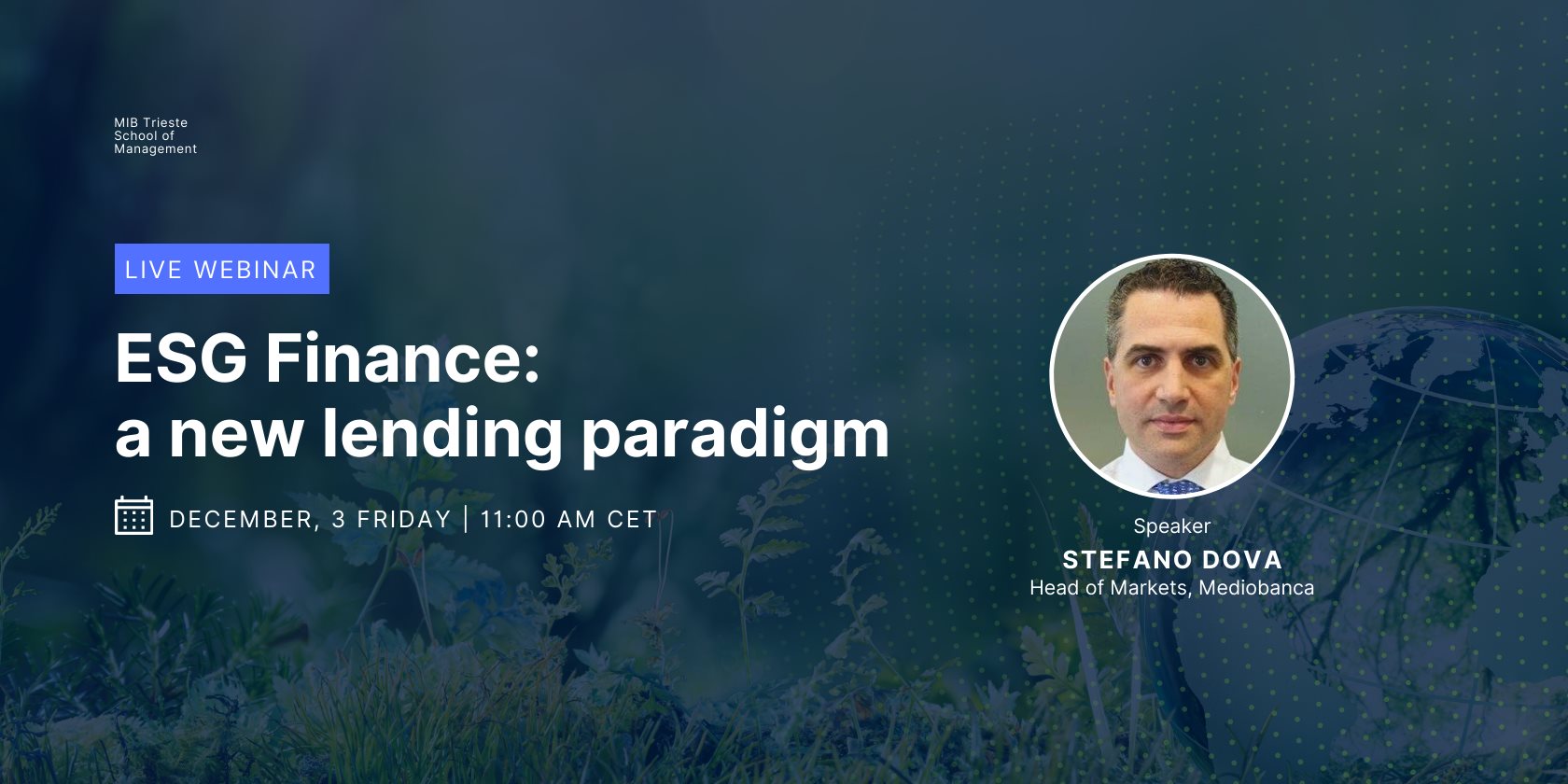 MIB Trieste
School of
Management

LIVE WEBINAR

ESG Finance:
a new lending paradigm

DECEMBER, 3 FRIDAY | 11:00 AM CET

Speaker
STEFANO DOVA
Head of Markets, Mediobanca